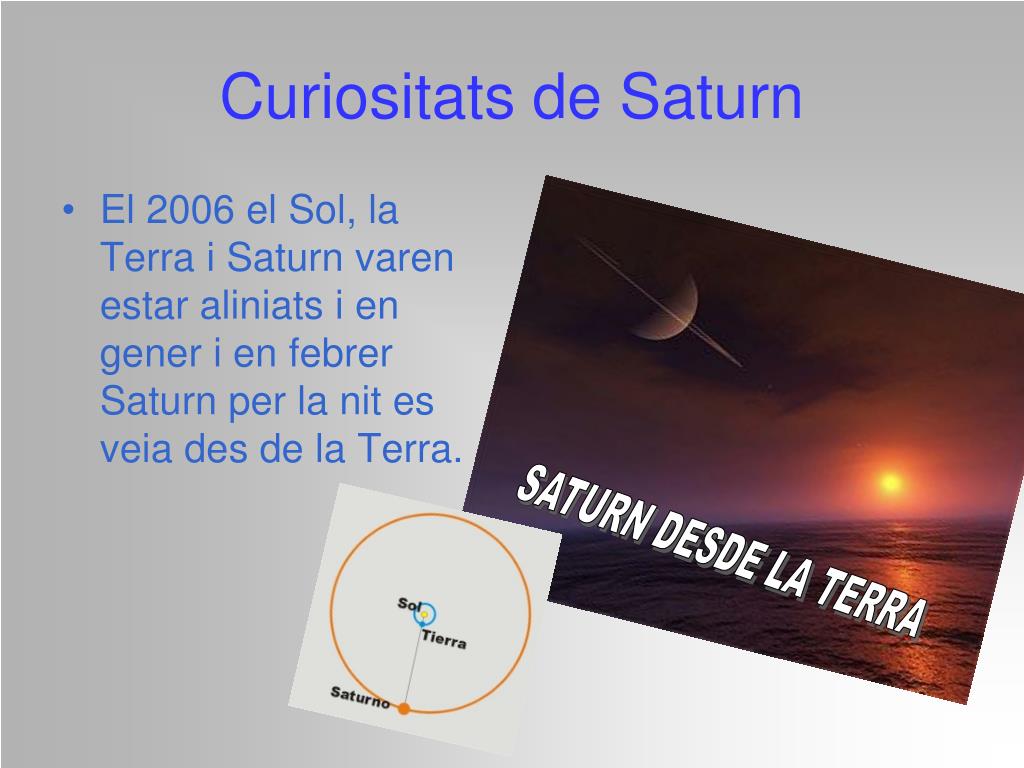 Curiositats de Saturn

• El 2006 el Sol, la Terra i Saturn varen estar aliniats i en gener i en febrer Saturn per la nit es veia des de la Terra.

SATURN DESDE LA TERRA

Sol
Tierra
Saturno